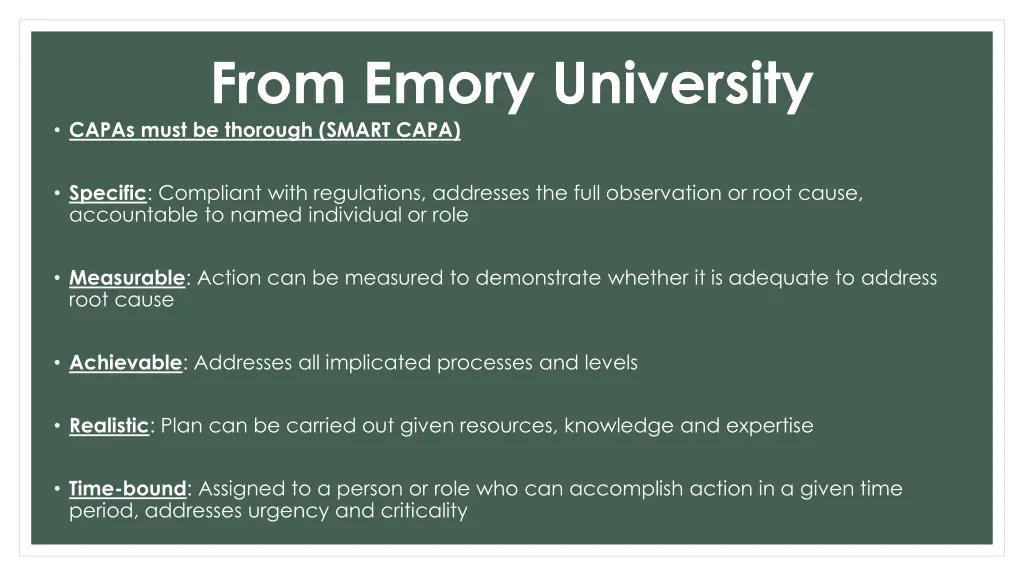 From Emory University

• CAPAs must be thorough (SMART CAPA)

• Specific: Compliant with regulations, addresses the full observation or root cause, accountable to named individual or role

• Measurable: Action can be measured to demonstrate whether it is adequate to address root cause

• Achievable: Addresses all implicated processes and levels

• Realistic: Plan can be carried out given resources, knowledge and expertise

• Time-bound: Assigned to a person or role who can accomplish action in a given time period, addresses urgency and criticality